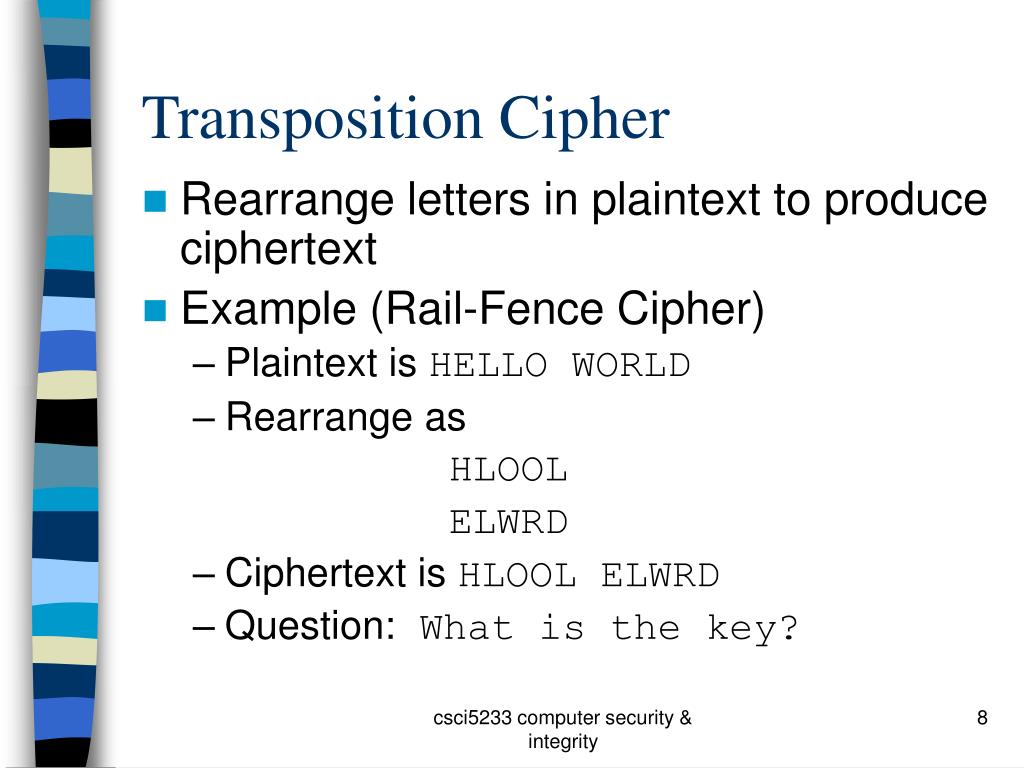 Transposition Cipher

Rearrange letters in plaintext to produce ciphertext

Example (Rail-Fence Cipher)

– Plaintext is HELLO WORLD

– Rearrange as

HLOOL

ELWRD

– Ciphertext is HLOOL ELWRD

– Question: What is the key?

csci5233 computer security & integrity

8